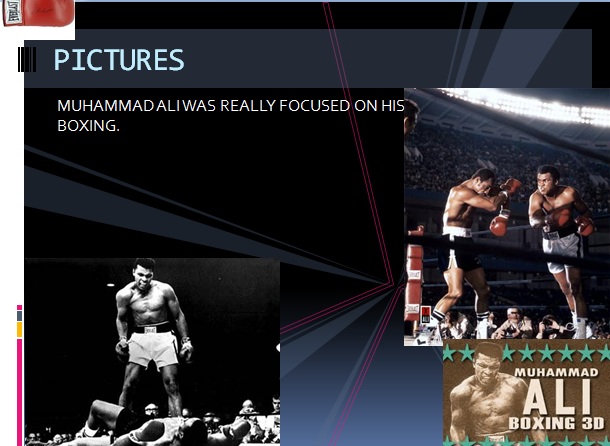 EVERLAST

PICTURES

MUHAMMAD ALI WAS REALLY FOCUSED ON HIS BOXING.

MUHAMMAD
ALI
BOXING 3D